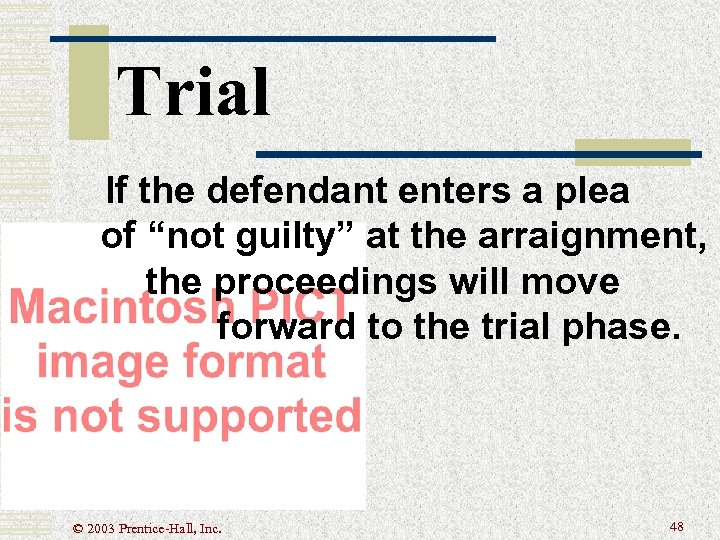 Trial

If the defendant enters a plea of “not guilty” at the arraignment, the proceedings will move forward to the trial phase.

Macintosh PICT image format is not supported

© 2003 Prentice-Hall, Inc.

48